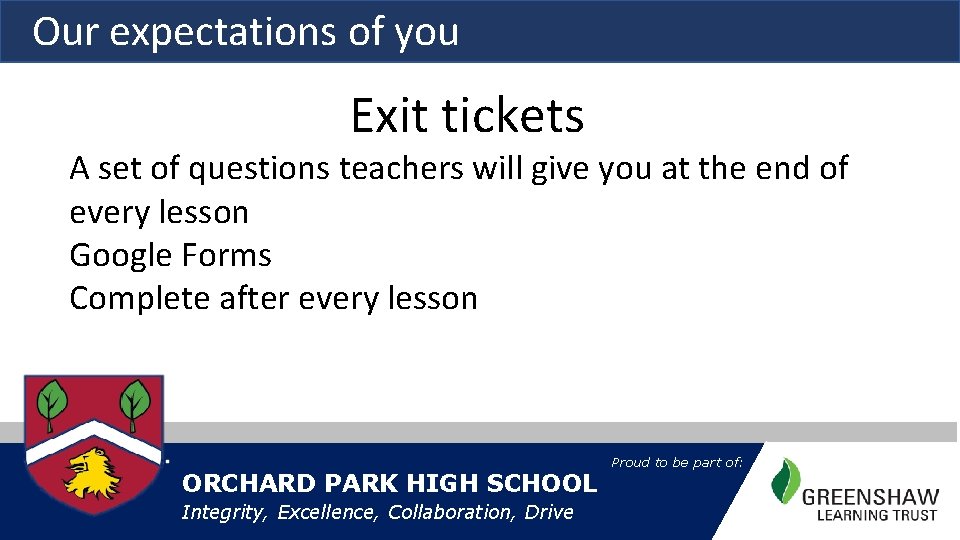 Our expectations of you

Exit tickets

A set of questions teachers will give you at the end of every lesson
Google Forms
Complete after every lesson

ORCHARD PARK HIGH SCHOOL
Integrity, Excellence, Collaboration, Drive

Proud to be part of:

GREENSHAW
LEARNING TRUST